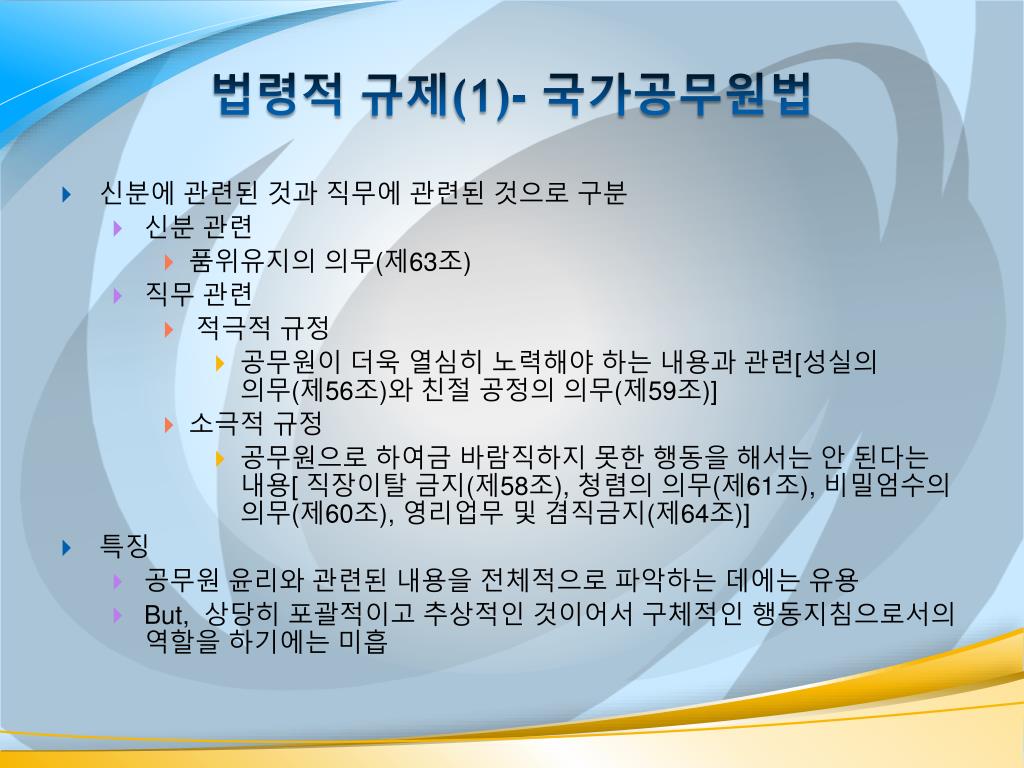 법령적 규제(1)- 국가공무원법

신분에 관련된 것과 직무에 관련된 것으로 구분

신분 관련

품위유지의 의무(제63조)

직무 관련

적극적 규정

공무원이 더욱 열심히 노력해야 하는 내용과 관련[성실의 의무(제56조)와 친절 공정의 의무(제59조)]

소극적 규정

공무원으로 하여금 바람직하지 못한 행동을 해서는 안 된다는 내용[ 직장이탈 금지(제58조), 청렴의 의무(제61조), 비밀엄수의 의무(제60조), 영리업무 및 겸직금지(제64조)]

특징

공무원 윤리와 관련된 내용을 전체적으로 파악하는 데에는 유용

But, 상당히 포괄적이고 추상적인 것이어서 구체적인 행동지침으로서의 역할을 하기에는 미흡